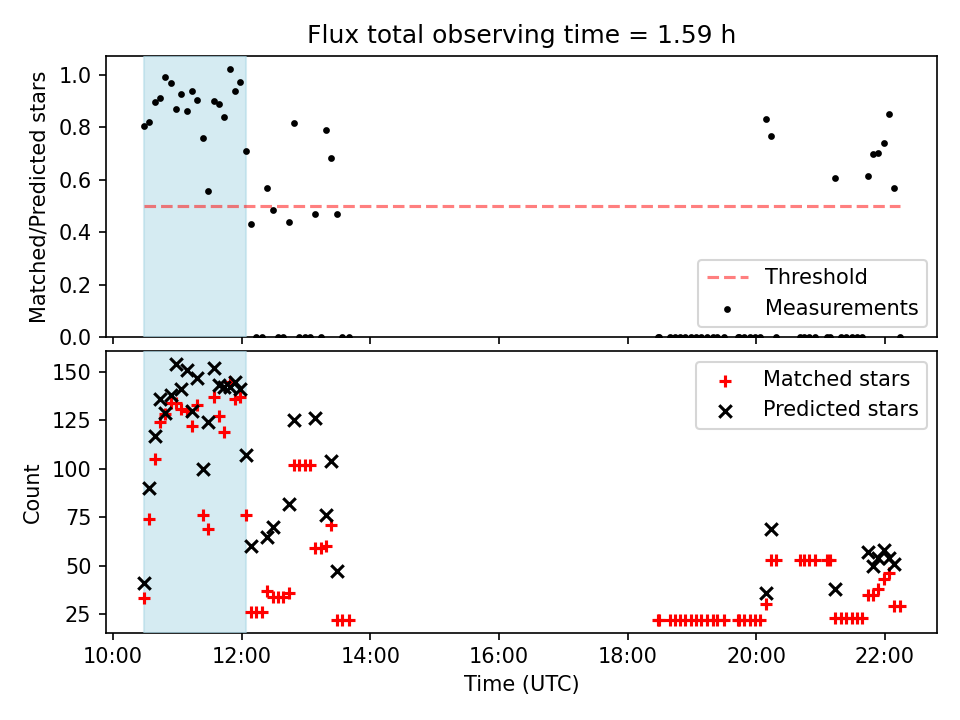 Flux total observing time = 1.59 h

Matched/Predicted stars

1.0
0.8
0.6
0.4
0.2
0.0

Threshold
Measurements

Count

150
125
100
75
50
25

Matched stars
Predicted stars

10:00
12:00
14:00
16:00
18:00
20:00
22:00

Time (UTC)